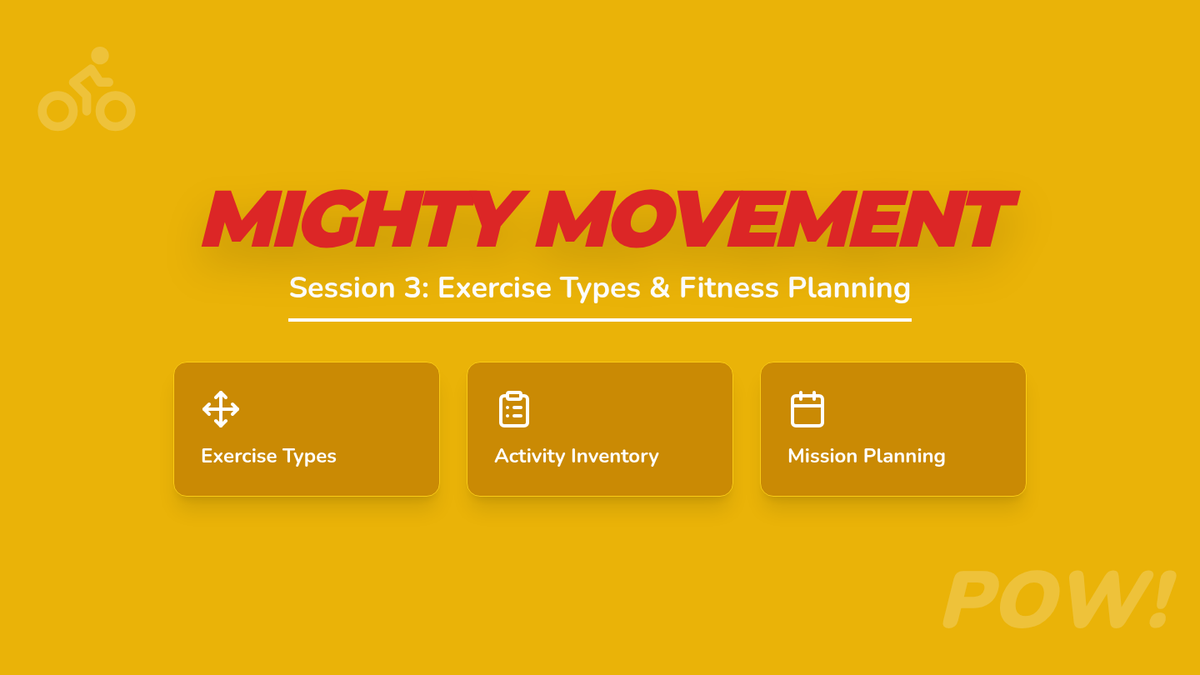 MIGHTY MOVEMENT

Session 3: Exercise Types & Fitness Planning

Exercise Types

Activity Inventory

Mission Planning

POW!